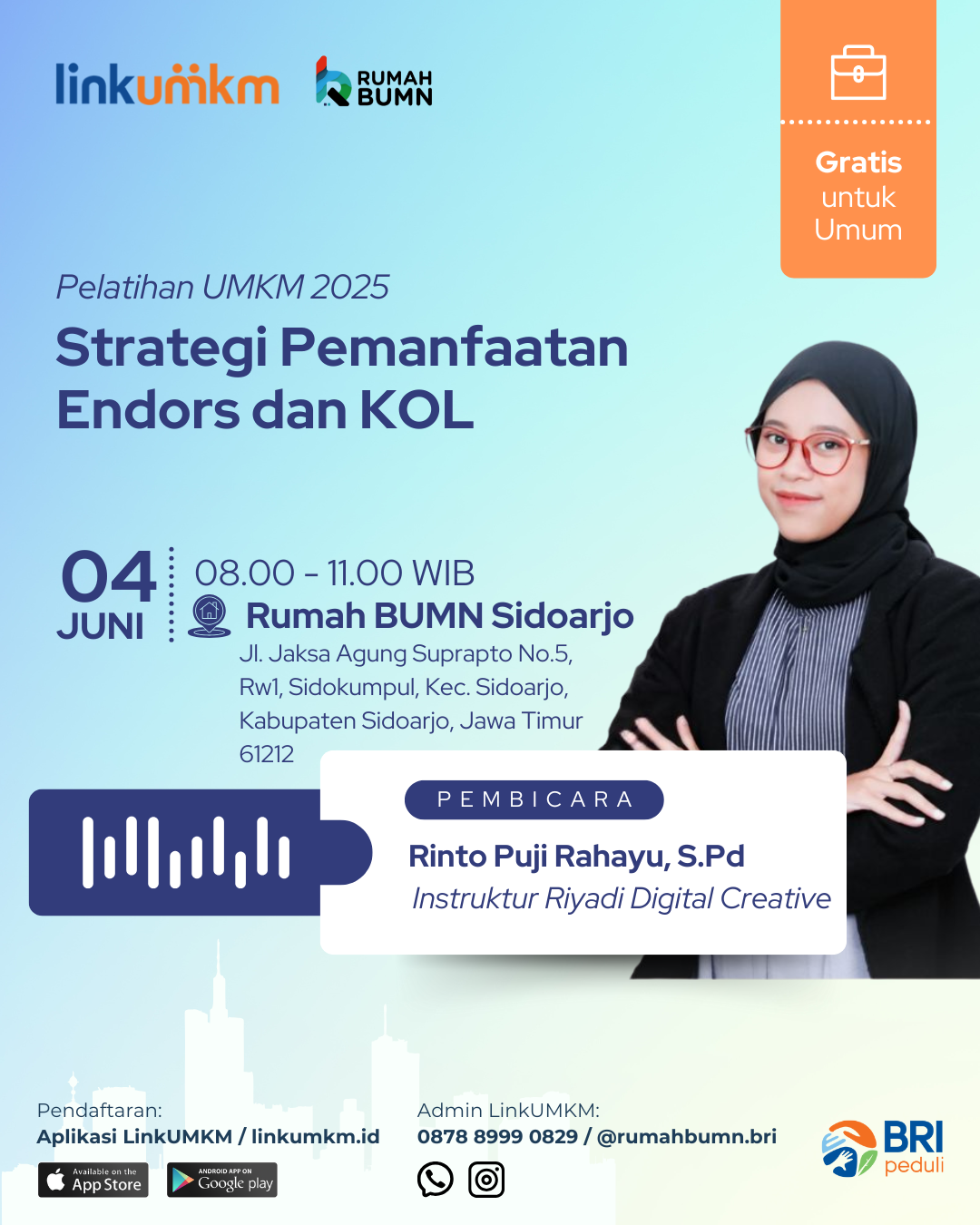 linkumkm RUMAH BUMN

Gratis untuk Umum

Pelatihan UMKM 2025

Strategi Pemanfaatan Endors dan KOL

04 JUNI

08.00 - 11.00 WIB

Rumah BUMN Sidoarjo

Jl. Jaksa Agung Suprapto No.5, Rw1, Sidokumpul, Kec. Sidoarjo, Kabupaten Sidoarjo, Jawa Timur 61212

PEMBICARA

Rinto Puji Rahayu, S.Pd

Instruktur Riyadi Digital Creative

Pendaftaran:
Aplikasi LinkUMKM / linkumkm.id

Available on the App Store

ANDROID APP ON Google play

Admin LinkUMKM:
0878 8999 0829 / @rumahbumn.bri

BRI peduli